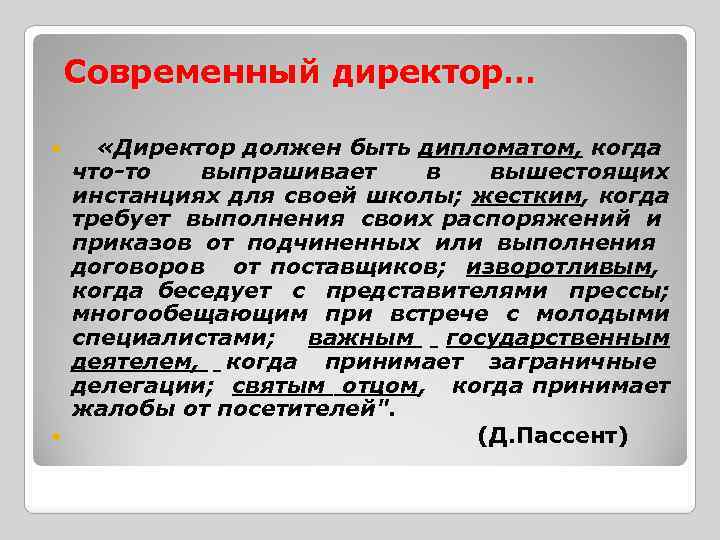 Современный директор…

«Директор должен быть дипломатом, когда что-то выпрашивает в вышестоящих инстанциях для своей школы; жестким, когда требует выполнения своих распоряжений и приказов от подчиненных или выполнения договоров от поставщиков; изворотливым, когда беседует с представителями прессы; многообещающим при встрече с молодыми специалистами; важным государственным деятелем, когда принимает заграничные делегации; святым отцом, когда принимает жалобы от посетителей".

(Д.Пассент)